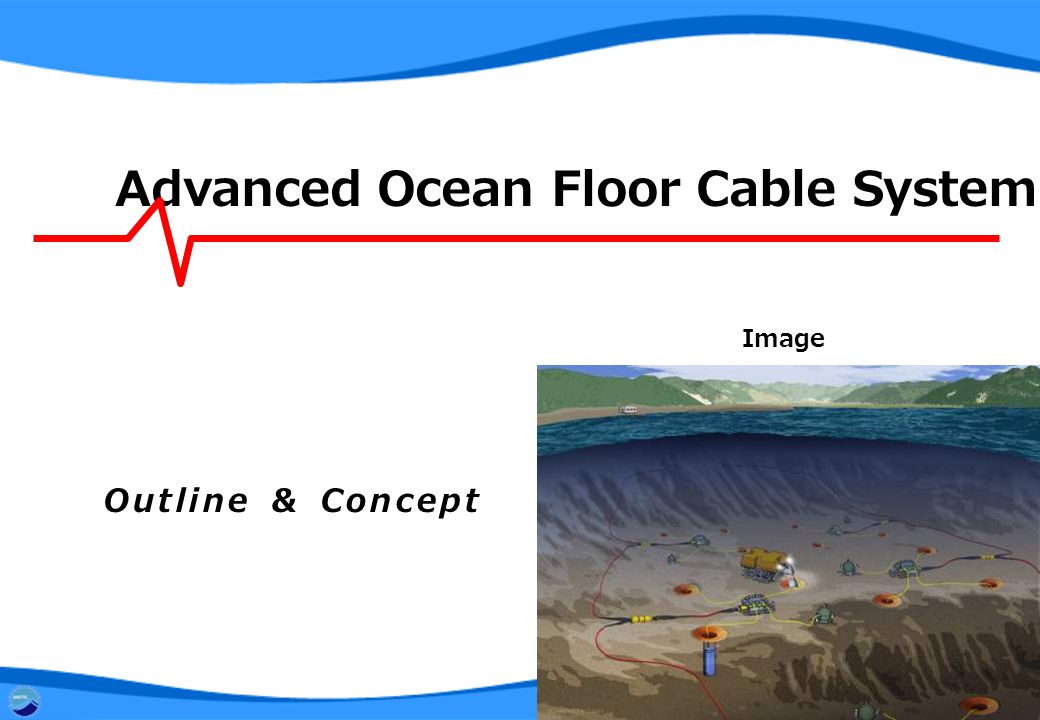 Advanced Ocean Floor Cable System

Image

Outline & Concept